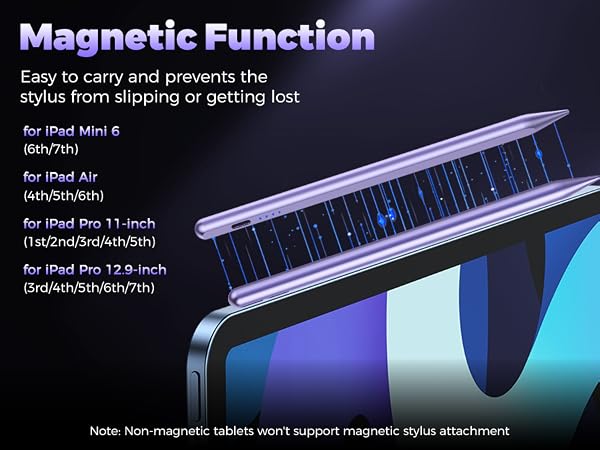 Magnetic Function

Easy to carry and prevents the stylus from slipping or getting lost

for iPad Mini 6
(6th/7th)

for iPad Air
(4th/5th/6th)

for iPad Pro 11-inch
(1st/2nd/3rd/4th/5th)

for iPad Pro 12.9-inch
(3rd/4th/5th/6th/7th)

Note: Non-magnetic tablets won't support magnetic stylus attachment